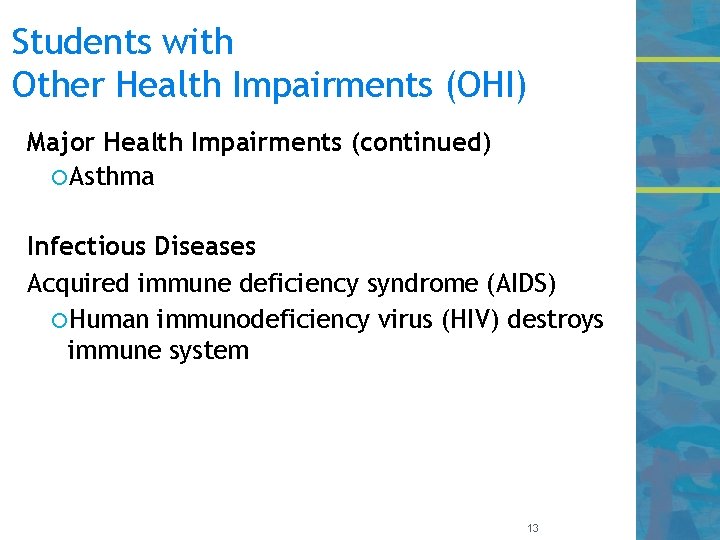 Students with
Other Health Impairments (OHI)

Major Health Impairments (continued)
○Asthma

Infectious Diseases
Acquired immune deficiency syndrome (AIDS)
○Human immunodeficiency virus (HIV) destroys immune system

13